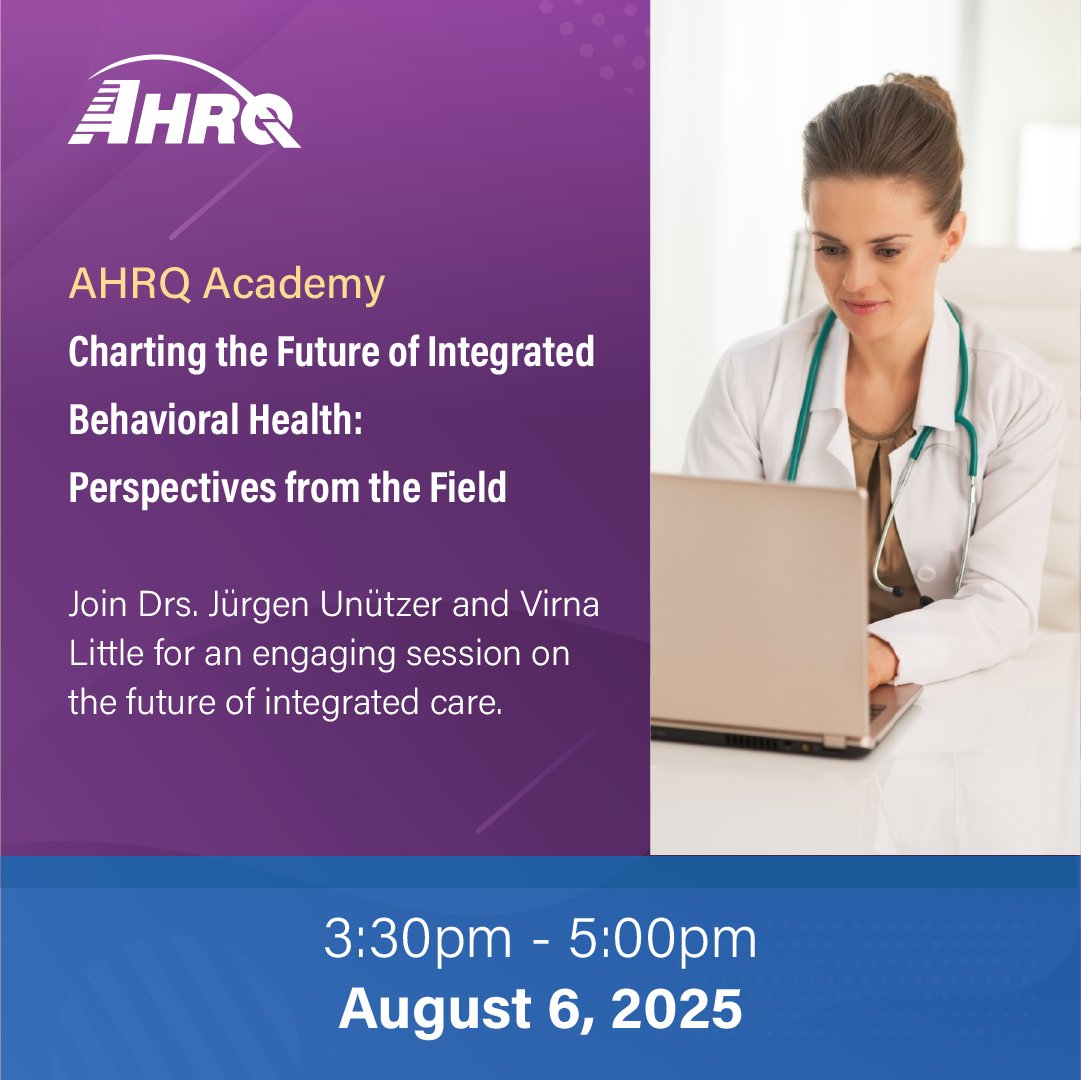 AHRQ

AHRQ Academy

Charting the Future of Integrated Behavioral Health: Perspectives from the Field

Join Drs. Jürgen Unützer and Virna Little for an engaging session on the future of integrated care.

3:30pm - 5:00pm

August 6, 2025